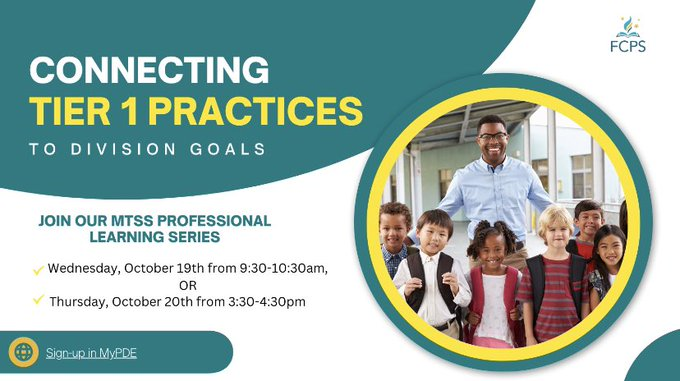 FCPS

CONNECTING
TIER 1 PRACTICES
TO DIVISION GOALS

JOIN OUR MTSS PROFESSIONAL LEARNING SERIES

Wednesday, October 19th from 9:30-10:30am,
OR
Thursday, October 20th from 3:30-4:30pm

Sign-up in MyPDE